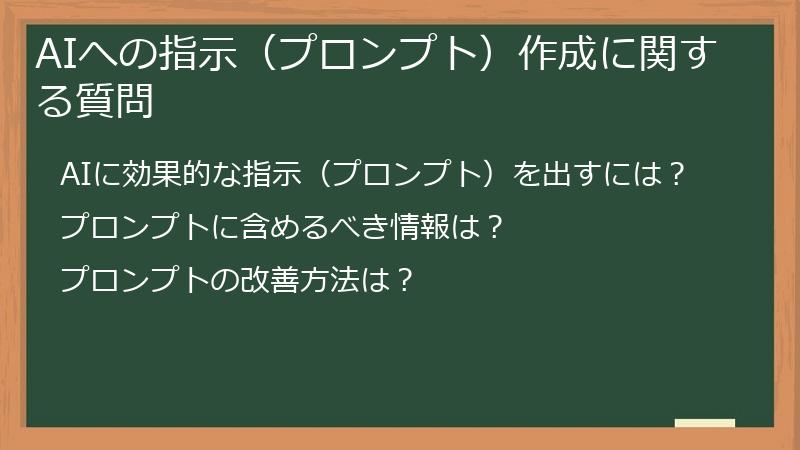 AIへの指示（プロンプト）作成に関する質問

AIに効果的な指示（プロンプト）を出すには？

プロンプトに含めるべき情報は？

プロンプトの改善方法は？